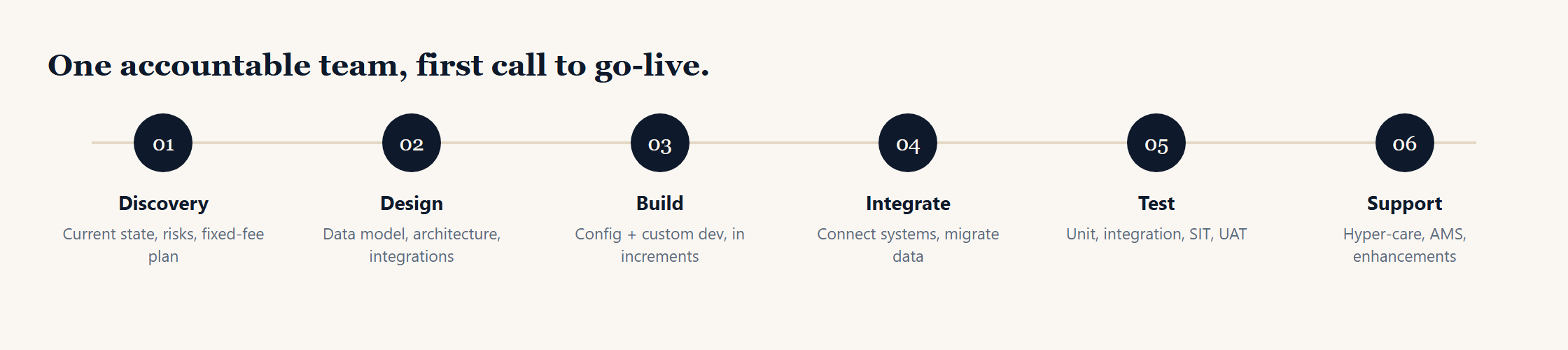 One accountable team, first call to go-live.

01
Discovery
Current state, risks, fixed-fee plan

02
Design
Data model, architecture, integrations

03
Build
Config + custom dev, in increments

04
Integrate
Connect systems, migrate data

05
Test
Unit, integration, SIT, UAT

06
Support
Hyper-care, AMS, enhancements